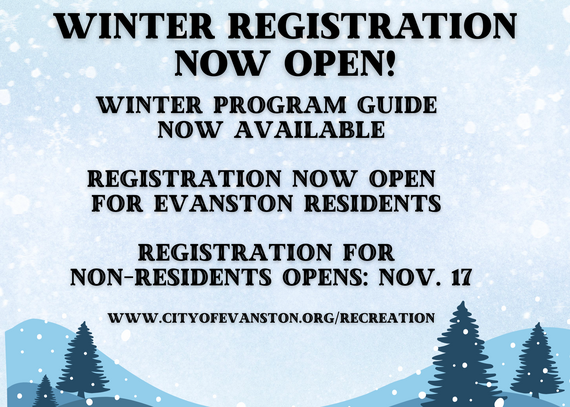 WINTER REGISTRATION NOW OPEN!

WINTER PROGRAM GUIDE NOW AVAILABLE

REGISTRATION NOW OPEN FOR EVANSTON RESIDENTS

REGISTRATION FOR NON-RESIDENTS OPENS: NOV. 17

WWW.CITYOFEVANSTON.ORG/RECREATION